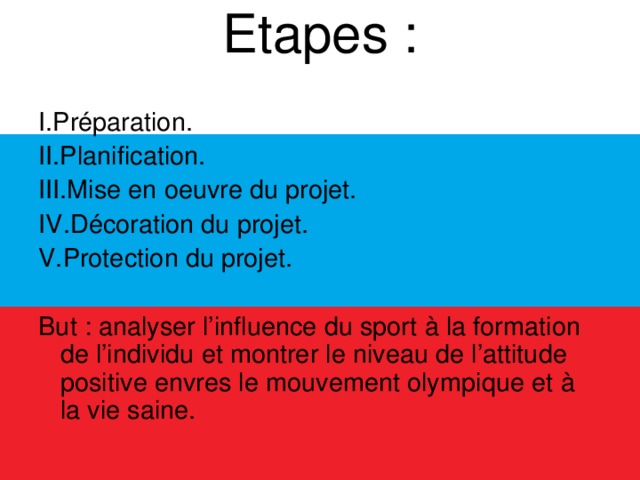 Etapes :

I.Préparation.
II.Planification.
III.Mise en oeuvre du projet.
IV.Décoration du projet.
V.Protection du projet.

But : analyser l’influence du sport à la formation de l’individu et montrer le niveau de l’attitude positive envres le mouvement olympique et à la vie saine.